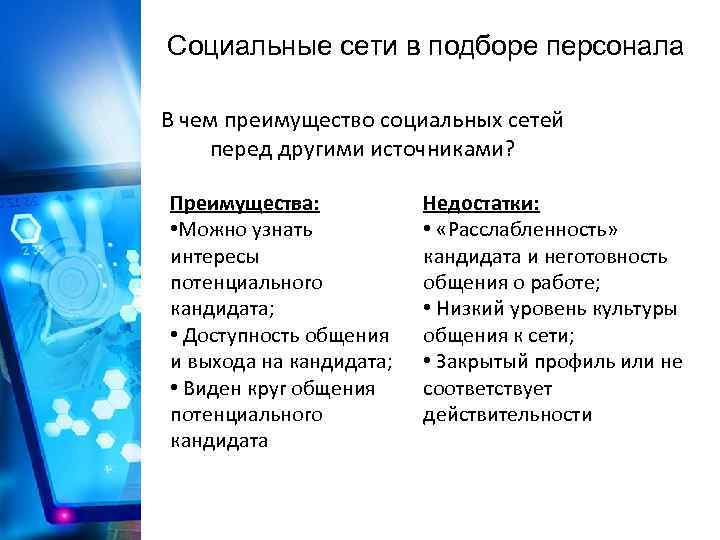 Социальные сети в подборе персонала

В чем преимущество социальных сетей перед другими источниками?

Преимущества:
•Можно узнать интересы потенциального кандидата;
• Доступность общения и выхода на кандидата;
• Виден круг общения потенциального кандидата

Недостатки:
• «Расслабленность» кандидата и неготовность общения о работе;
• Низкий уровень культуры общения к сети;
• Закрытый профиль или не соответствует действительности